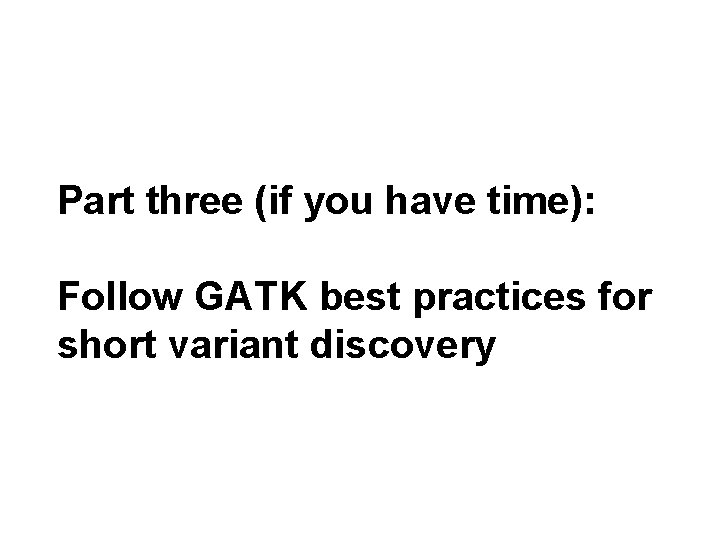 Part three (if you have time):

Follow GATK best practices for short variant discovery